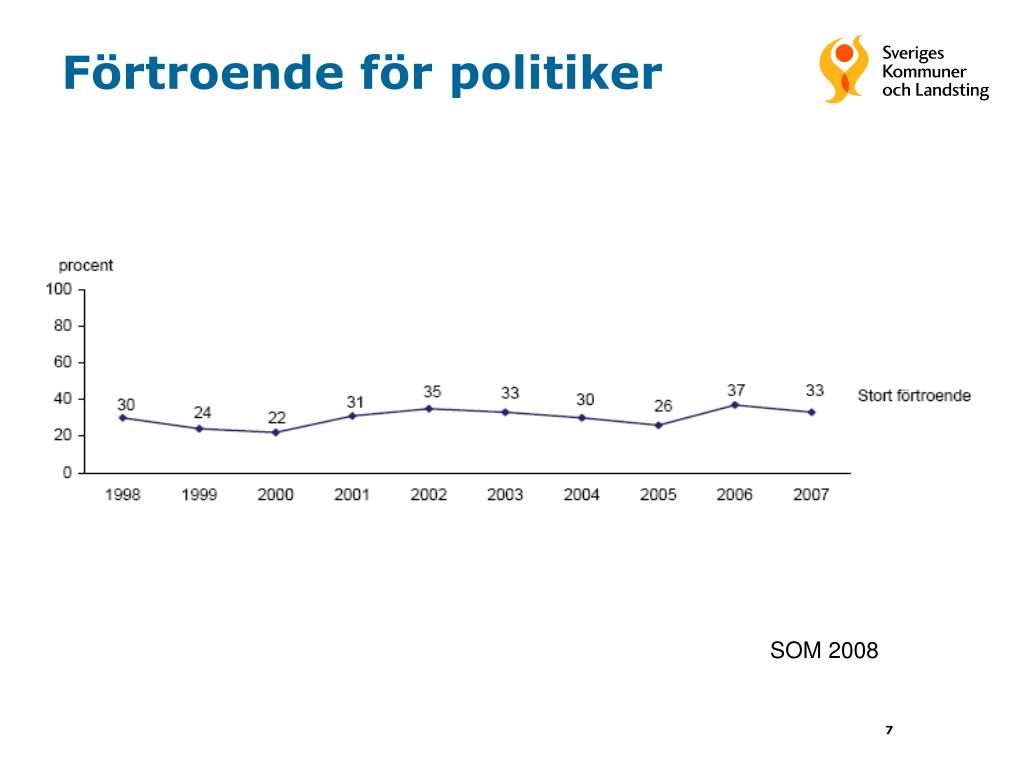 Förtroende för politiker

Sveriges Kommuner och Landsting

procent

100
80
60
40
20
0

30 24 22 31 35 33 30 26 37 33

Stort förtroende

1998 1999 2000 2001 2002 2003 2004 2005 2006 2007

SOM 2008

7